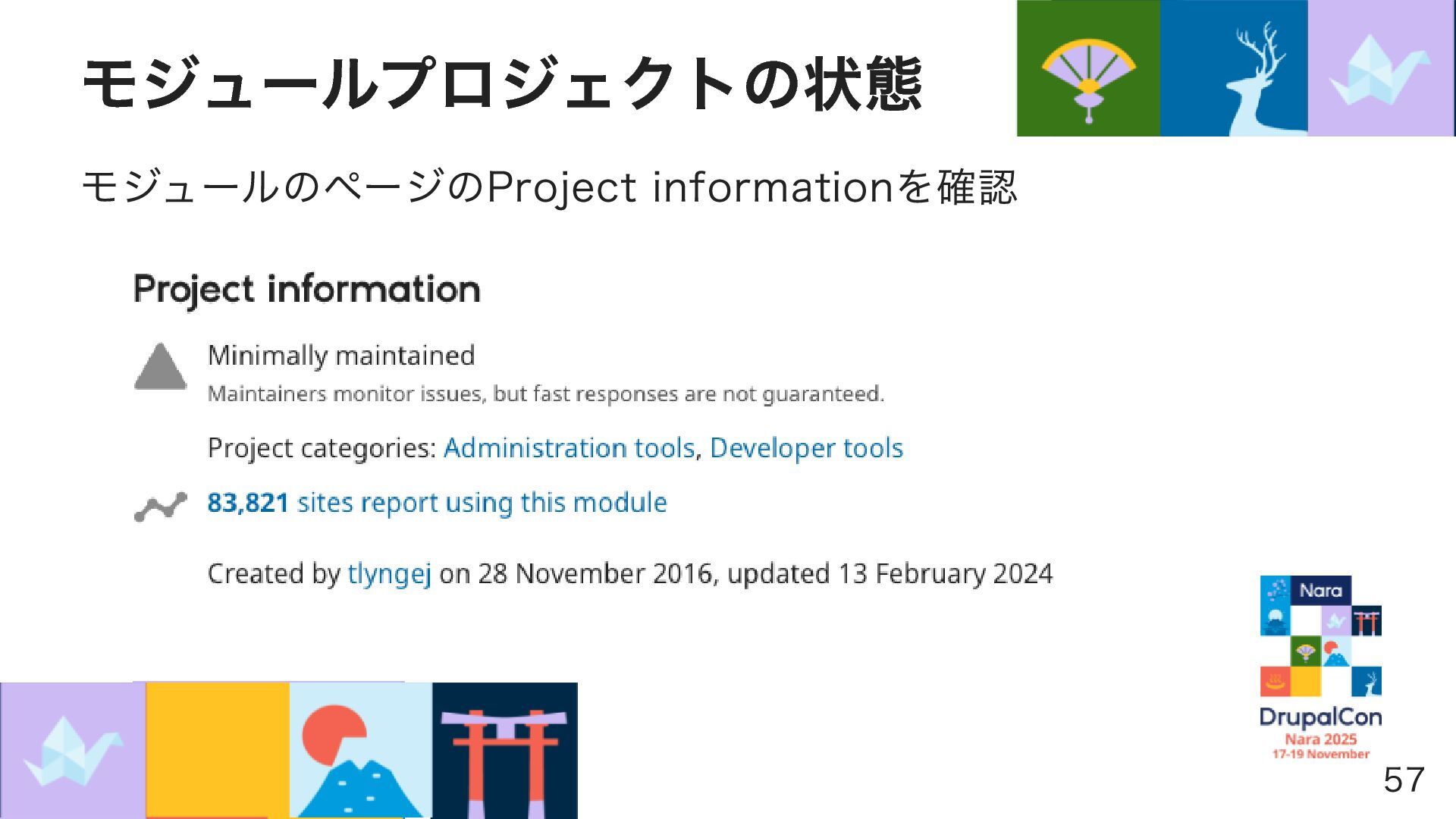 モジュールプロジェクトの状態

モジュールのページのProject informationを確認

Project information

Minimally maintained

Maintainers monitor issues, but fast responses are not guaranteed.

Project categories: Administration tools, Developer tools

83,821 sites report using this module

Created by tlyngej on 28 November 2016, updated 13 February 2024

Nara

DrupalCon
Nara 2025
17-19 November

57